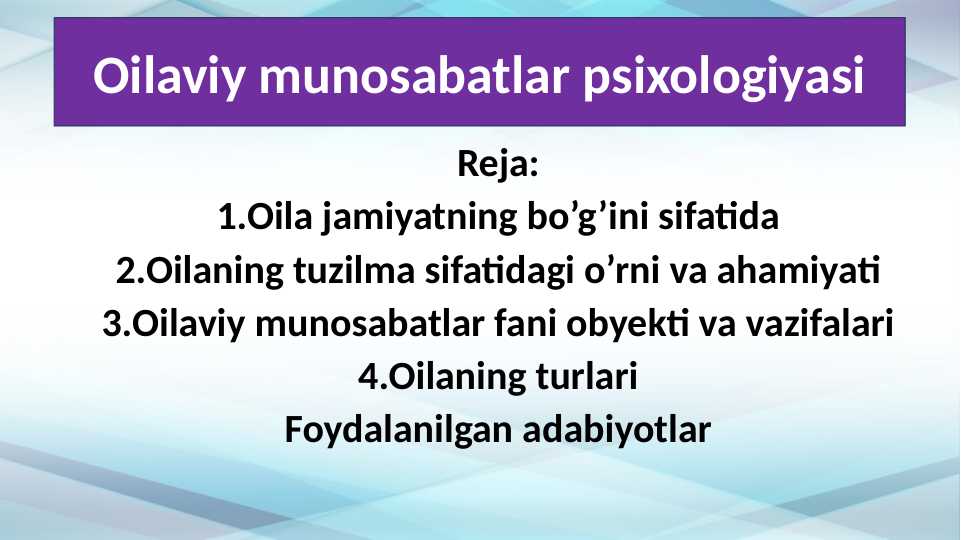 Oilaviy munosabatlar psixologiyasi

Reja:
1.Oila jamiyatning bo’g’ini sifatida
2.Oilaning tuzilma sifatidagi o’rni va ahamiyati
3.Oilaviy munosabatlar fani obyekti va vazifalari
4.Oilaning turlari
Foydalanilgan adabiyotlar